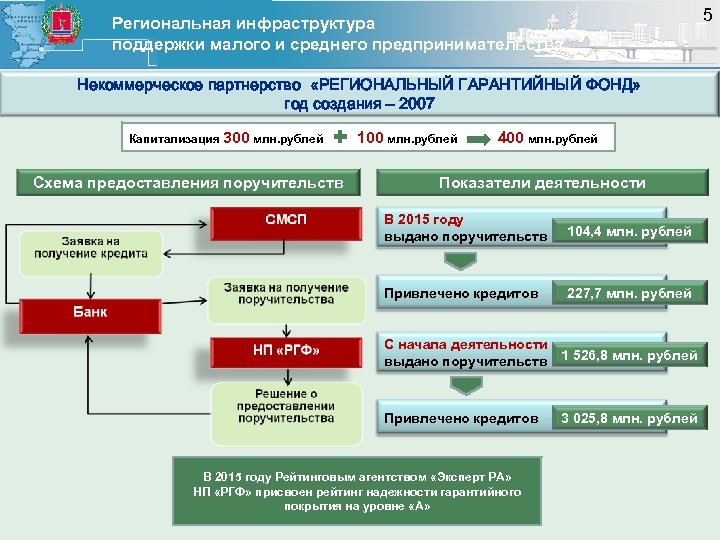 Региональная инфраструктура поддержки малого и среднего предпринимательства

5

Некоммерческое партнерство «РЕГИОНАЛЬНЫЙ ГАРАНТИЙНЫЙ ФОНД»
год создания – 2007

Капитализация 300 млн.рублей + 100 млн.рублей 400 млн.рублей

Схема предоставления поручительств

СМСП

Заявка на получение кредита

Банк

Заявка на получение поручительства

НП «РГФ»

Решение о предоставлении поручительства

Показатели деятельности

В 2015 году выдано поручительств 104,4 млн. рублей

Привлечено кредитов 227,7 млн. рублей

С начала деятельности выдано поручительств 1 526,8 млн. рублей

Привлечено кредитов 3 025,8 млн. рублей

В 2015 году Рейтинговым агентством «Эксперт РА» НП «РГФ» присвоен рейтинг надежности гарантийного покрытия на уровне «А»